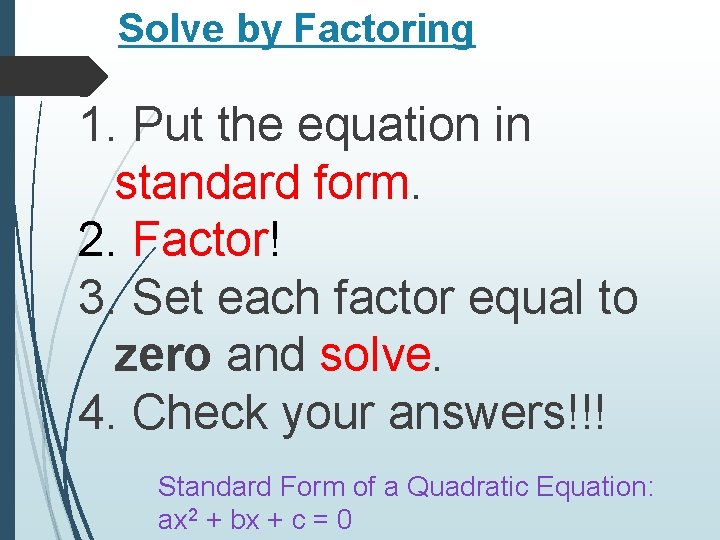 Solve by Factoring

1. Put the equation in standard form.
2. Factor!
3. Set each factor equal to zero and solve.
4. Check your answers!!!

Standard Form of a Quadratic Equation:
$ax^2 + bx + c = 0$